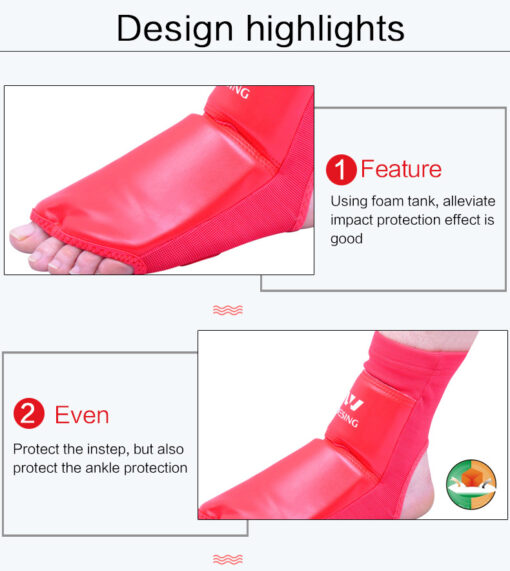 Design highlights

ING

1 Feature

Using foam tank, alleviate impact protection effect is good

2 Even

Protect the instep, but also protect the ankle protection

W
ESING